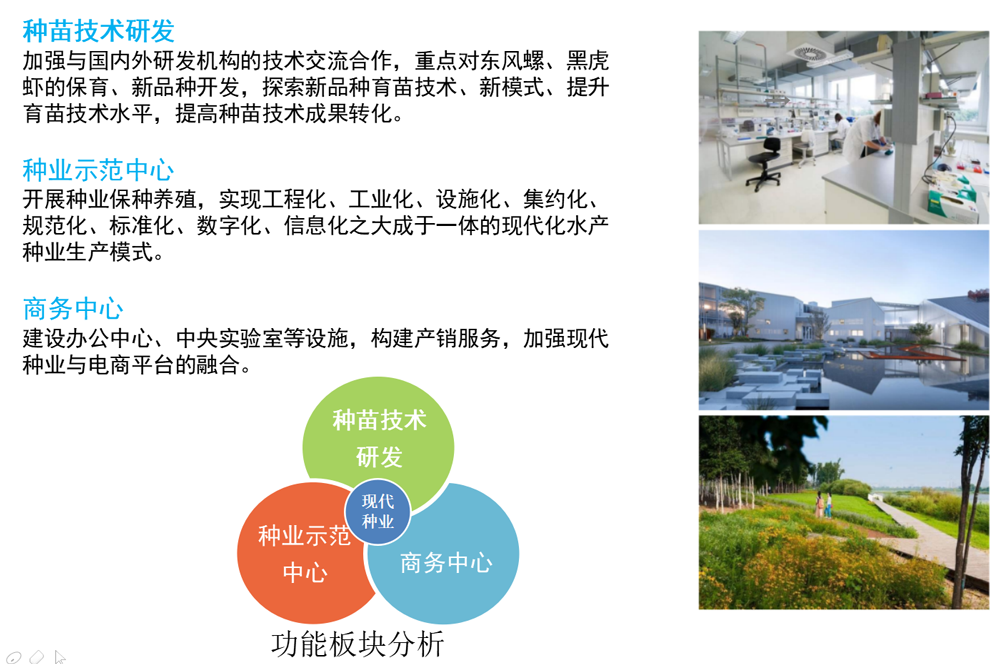 种苗技术研发
加强与国内外研发机构的技术交流合作，重点对东风螺、黑虎虾的保育、新品种开发，探索新品种育苗技术、新模式、提升育苗技术水平，提高种苗技术成果转化。

种业示范中心
开展种业保种养殖，实现工程化、工业化、设施化、集约化、规范化、标准化、数字化、信息化之大成于一体的现代化水产种业生产模式。

商务中心
建设办公中心、中央实验室等设施，构建产销服务，加强现代种业与电商平台的融合。

种苗技术研发

现代种业

种业示范中心

商务中心

功能板块分析